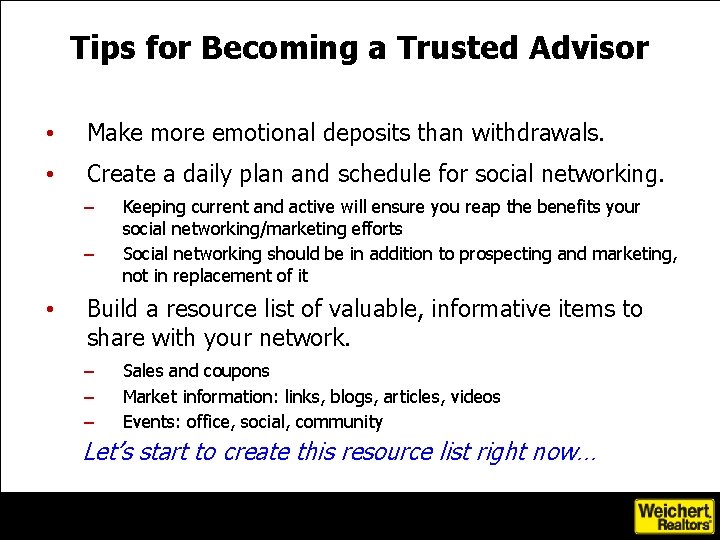 Tips for Becoming a Trusted Advisor

• Make more emotional deposits than withdrawals.

• Create a daily plan and schedule for social networking.
– Keeping current and active will ensure you reap the benefits your social networking/marketing efforts
– Social networking should be in addition to prospecting and marketing, not in replacement of it

• Build a resource list of valuable, informative items to share with your network.
– Sales and coupons
– Market information: links, blogs, articles, videos
– Events: office, social, community

Let's start to create this resource list right now…

Weichert Realtors